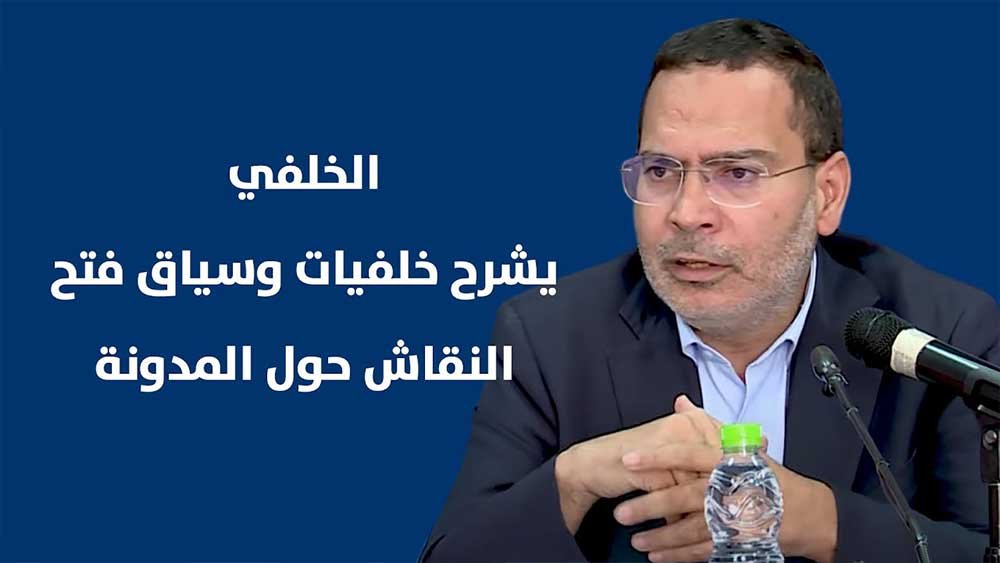 الخلفي

يشرح خلفيات وسياق فتح

النقاش حول المدونة